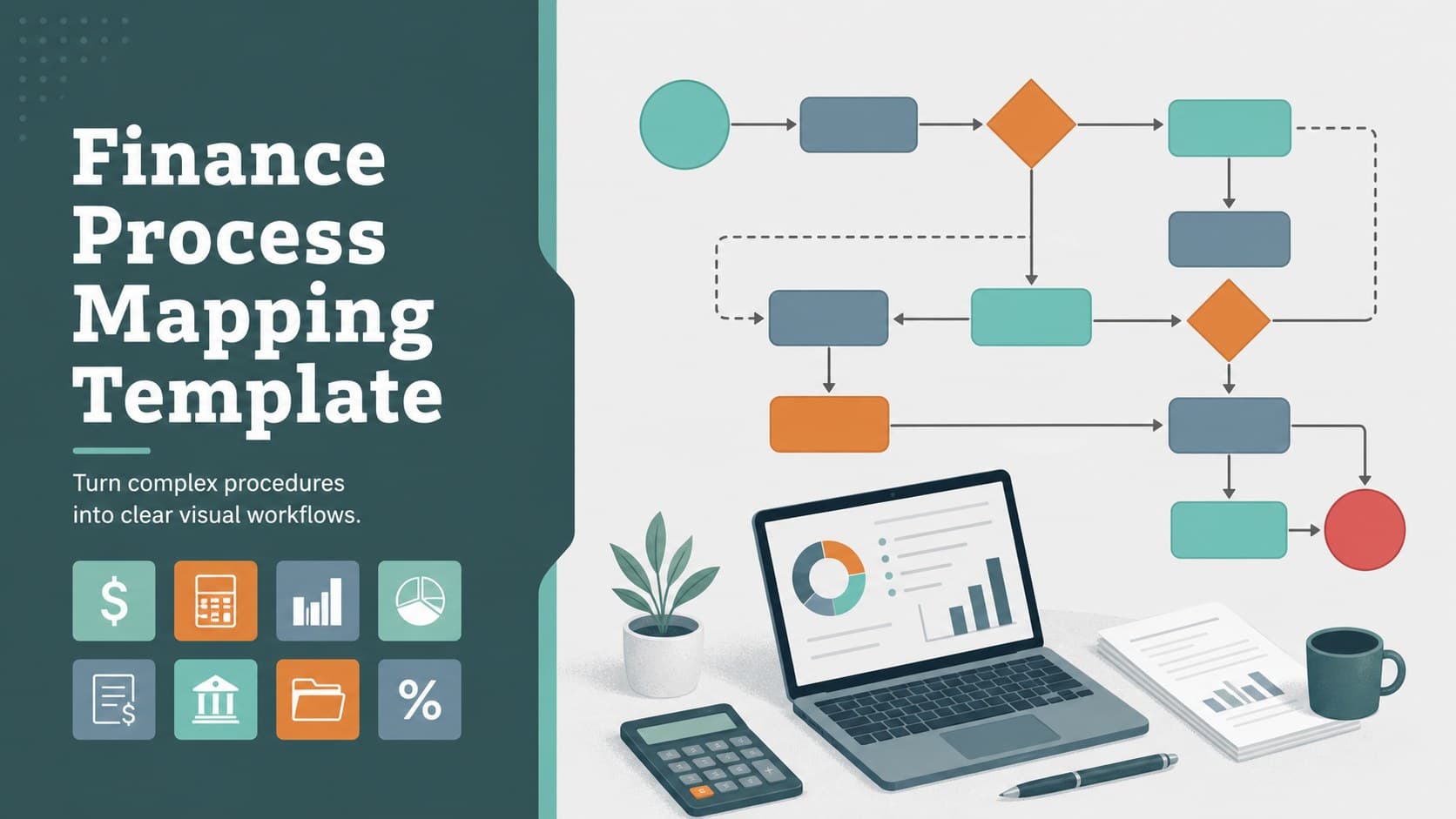 Finance Process Mapping Template

Turn complex procedures into clear visual workflows.

$

%